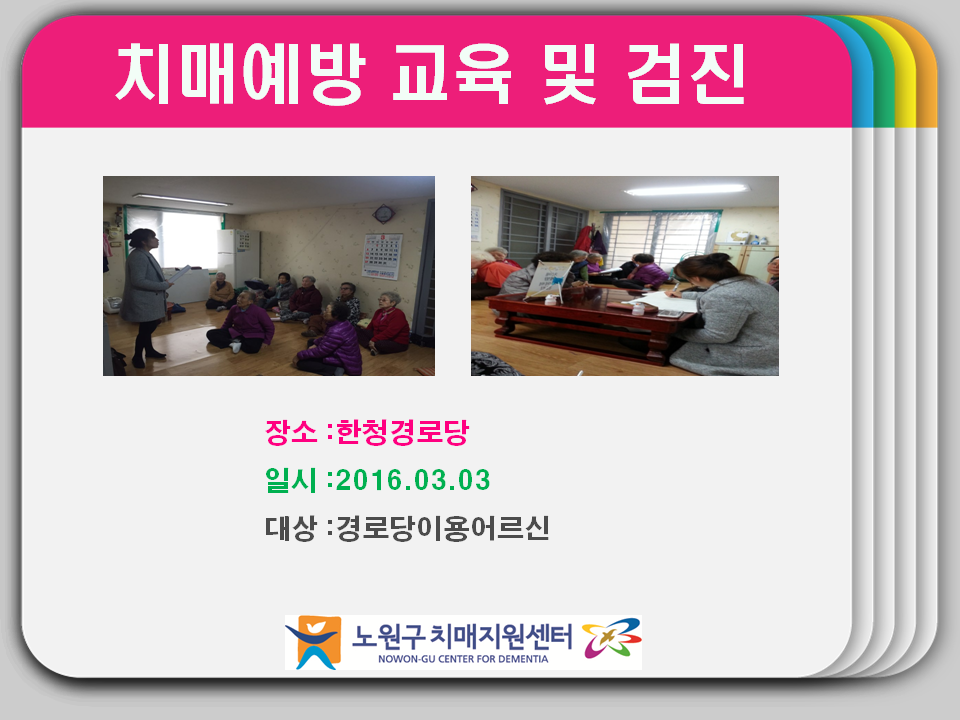 치매예방 교육 및 검진

장소 :한청경로당

일시 :2016.03.03

대상 :경로당이용어르신

노원구 치매지원센터
NOWON-GU CENTER FOR DEMENTIA